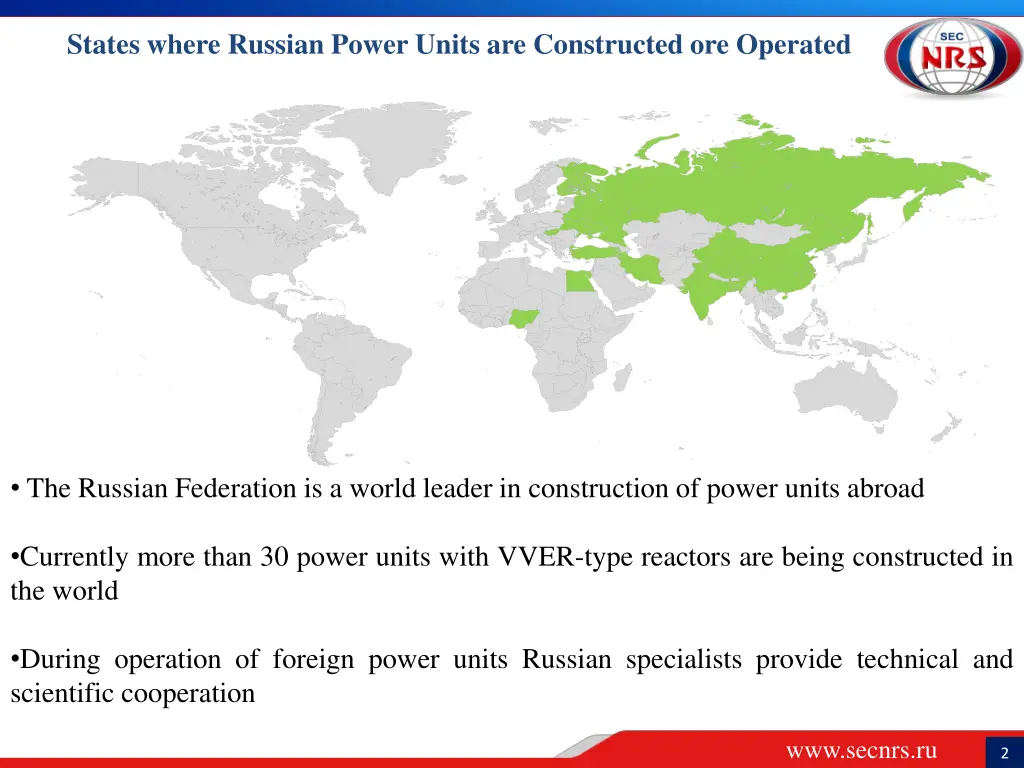 States where Russian Power Units are Constructed ore Operated

SEC
NRS

• The Russian Federation is a world leader in construction of power units abroad

•Currently more than 30 power units with VVER-type reactors are being constructed in the world

•During operation of foreign power units Russian specialists provide technical and scientific cooperation

www.secnrs.ru

2